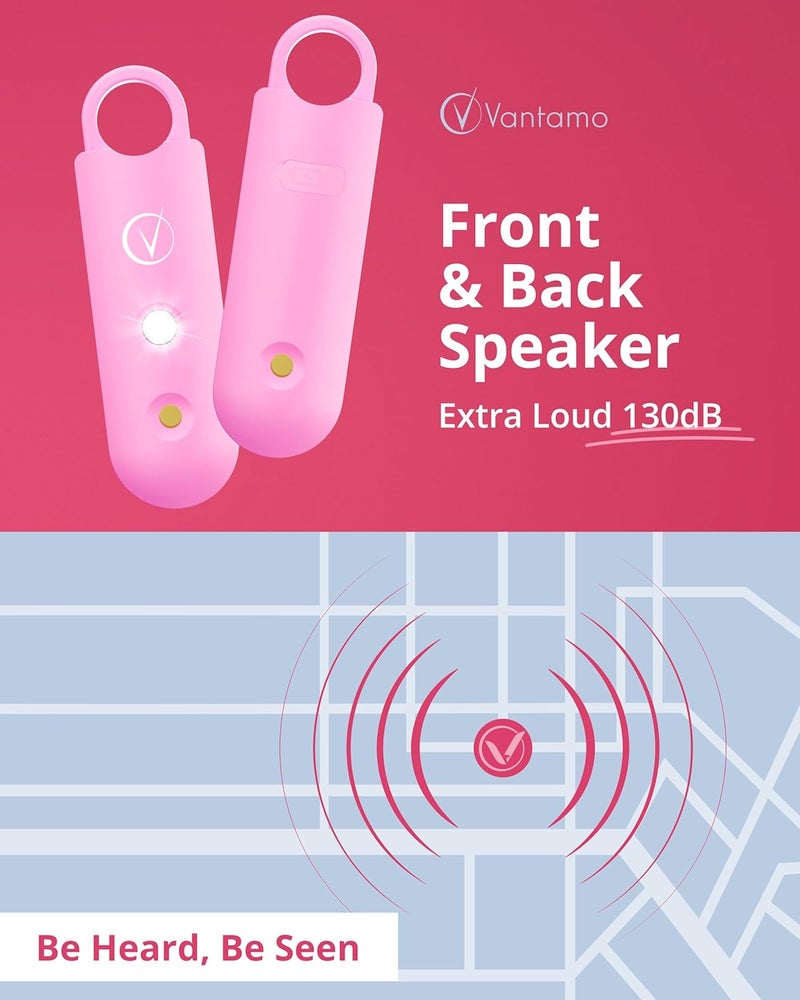 Vantamo

Front & Back Speaker

Extra Loud 130dB

Be Heard, Be Seen